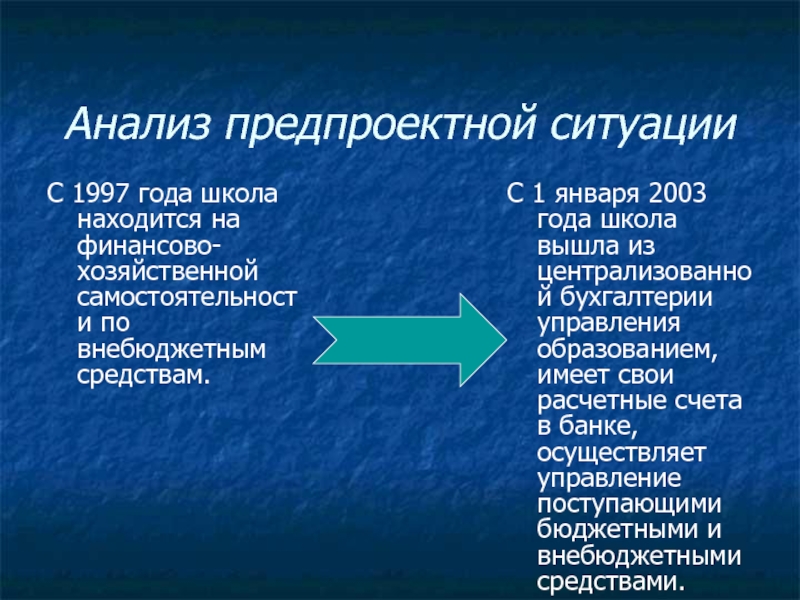 Анализ предпроектной ситуации

С 1997 года школа находится на финансово-хозяйственной самостоятельности по внебюджетным средствам.

С 1 января 2003 года школа вышла из централизованной бухгалтерии управления образованием, имеет свои расчетные счета в банке, осуществляет управление поступающими бюджетными и внебюджетными средствами.